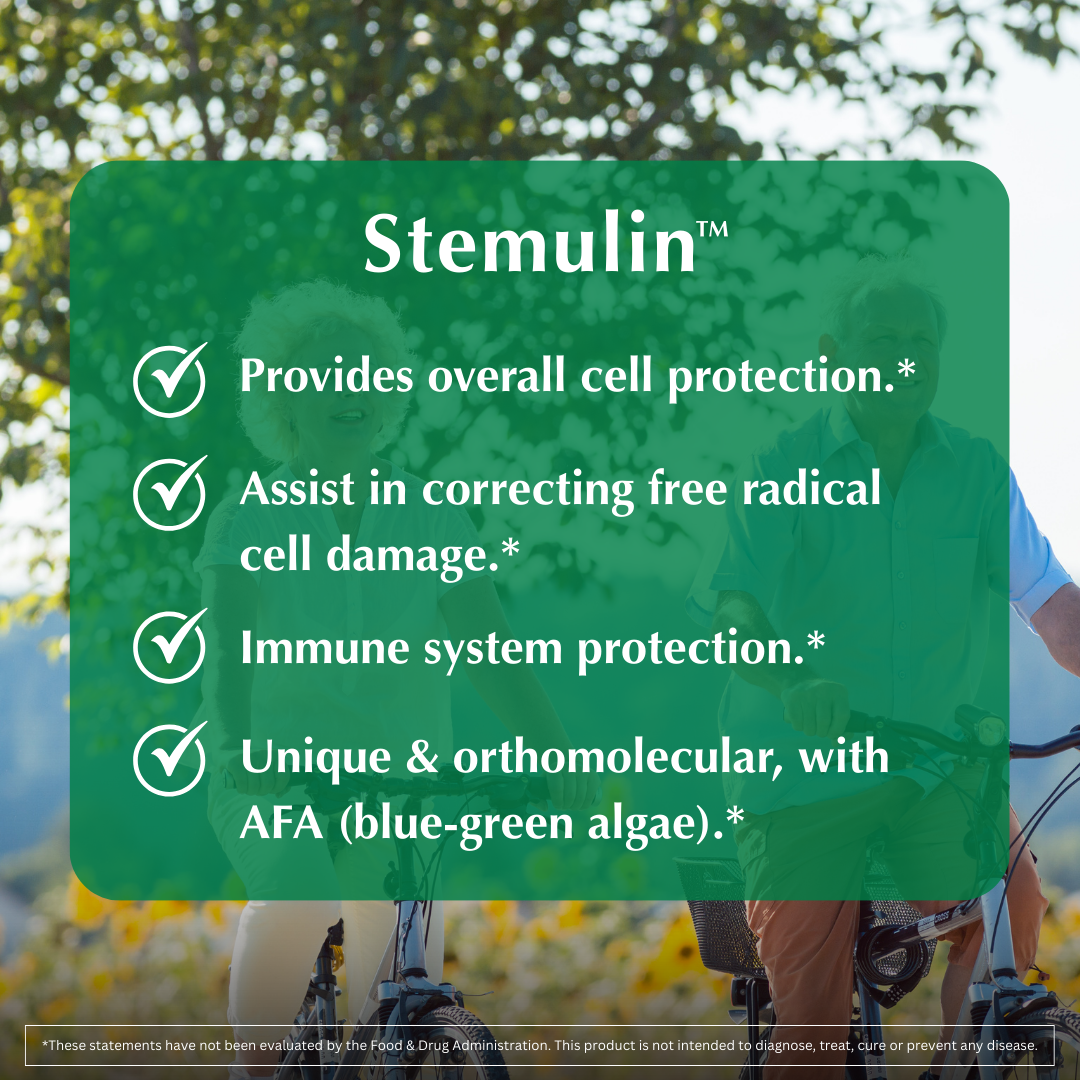 Stemulin™

Provides overall cell protection.*

Assist in correcting free radical cell damage.*

Immune system protection.*

Unique & orthomolecular, with AFA (blue-green algae).*

*These statements have not been evaluated by the Food & Drug Administration. This product is not intended to diagnose, treat, cure or prevent any disease.